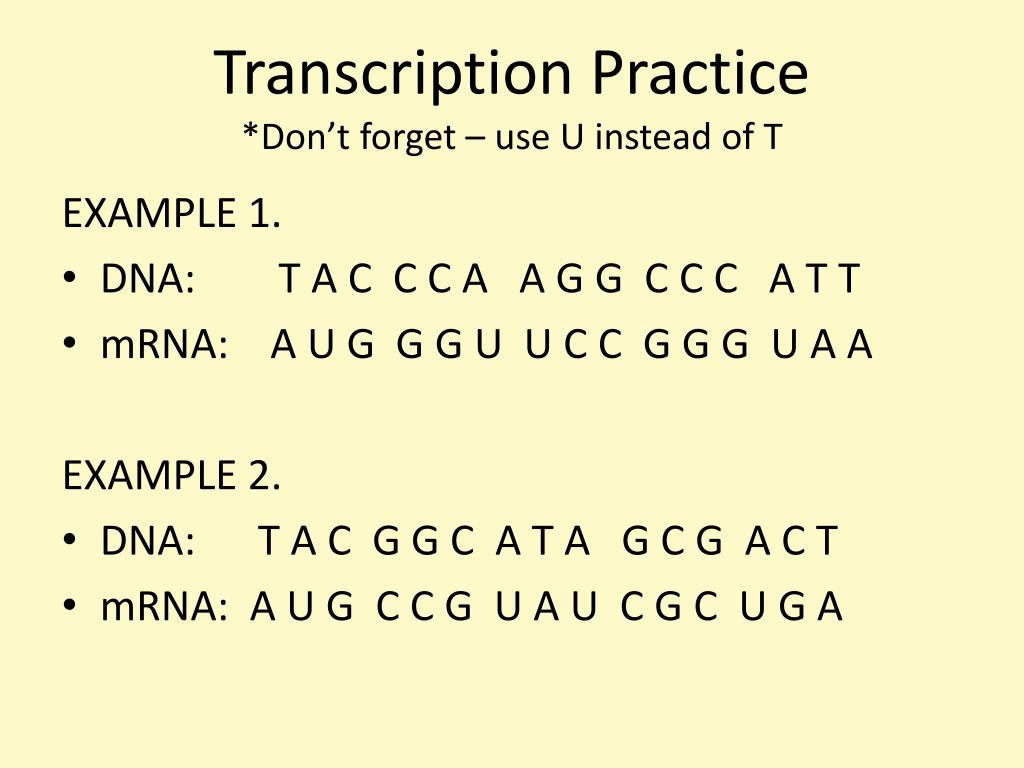 Transcription Practice
*Don't forget – use U instead of T

EXAMPLE 1.
• DNA: T A C C C A A G G C C C A T T
• mRNA: A U G G G U U C C G G G U A A

EXAMPLE 2.
• DNA: T A C G G C A T A G C G A C T
• mRNA: A U G C C G U A U C G C U G A